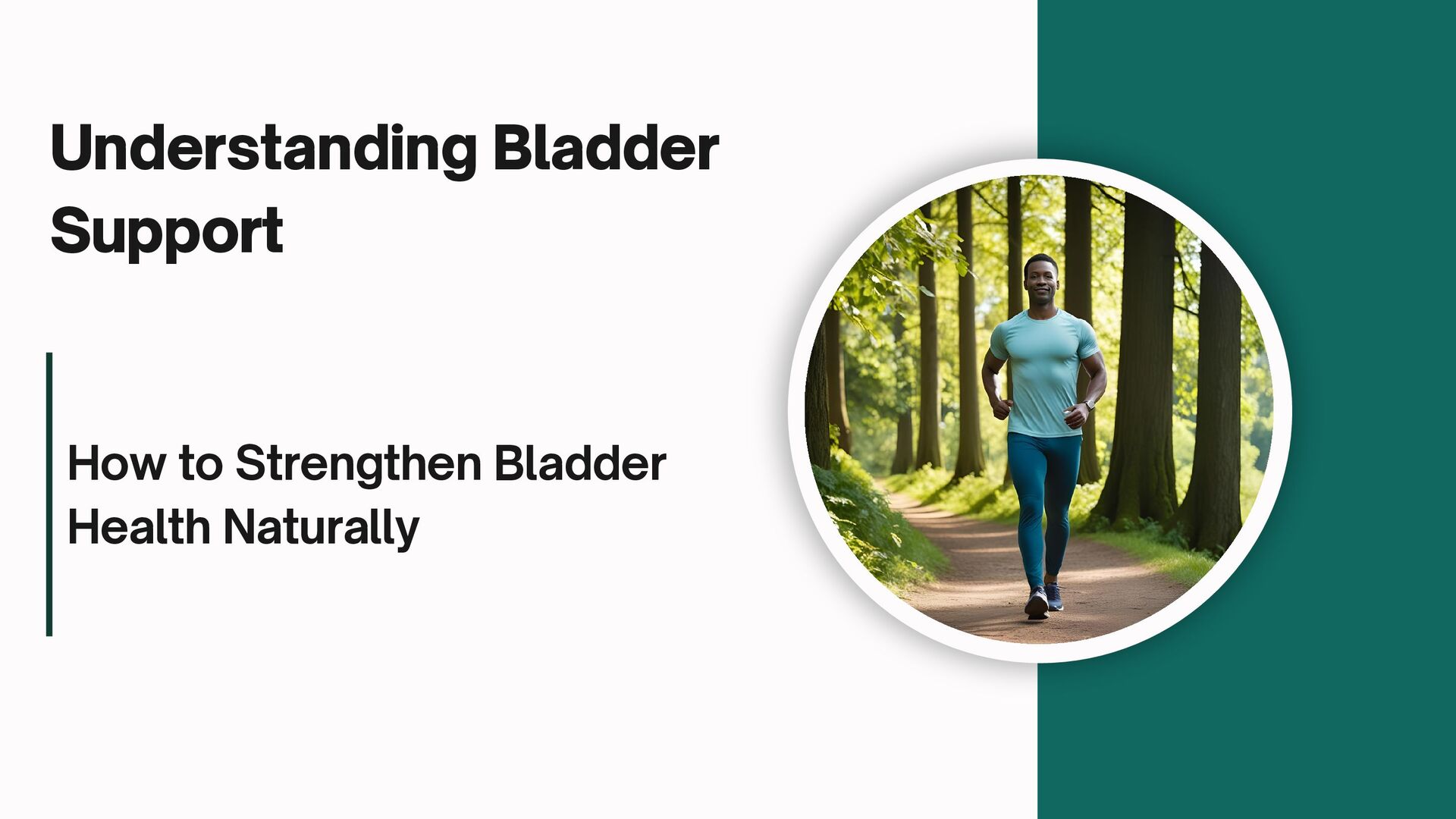 Understanding Bladder Support

How to Strengthen Bladder Health Naturally